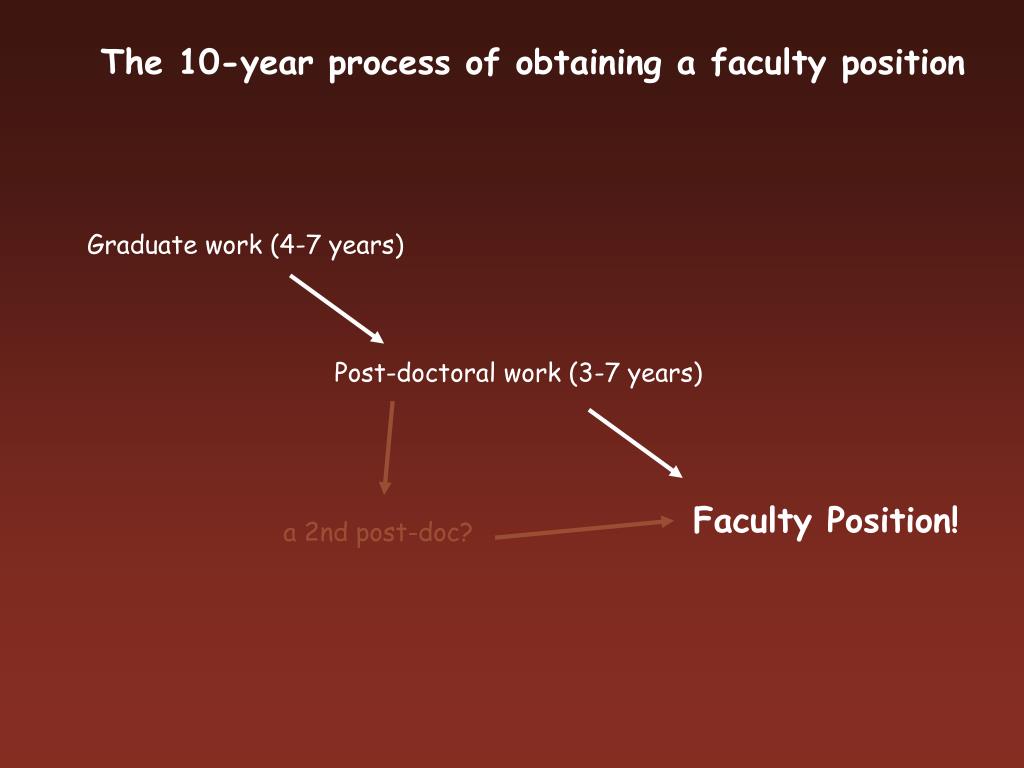 The 10-year process of obtaining a faculty position

Graduate work (4-7 years)

Post-doctoral work (3-7 years)

a 2nd post-doc?

Faculty Position!